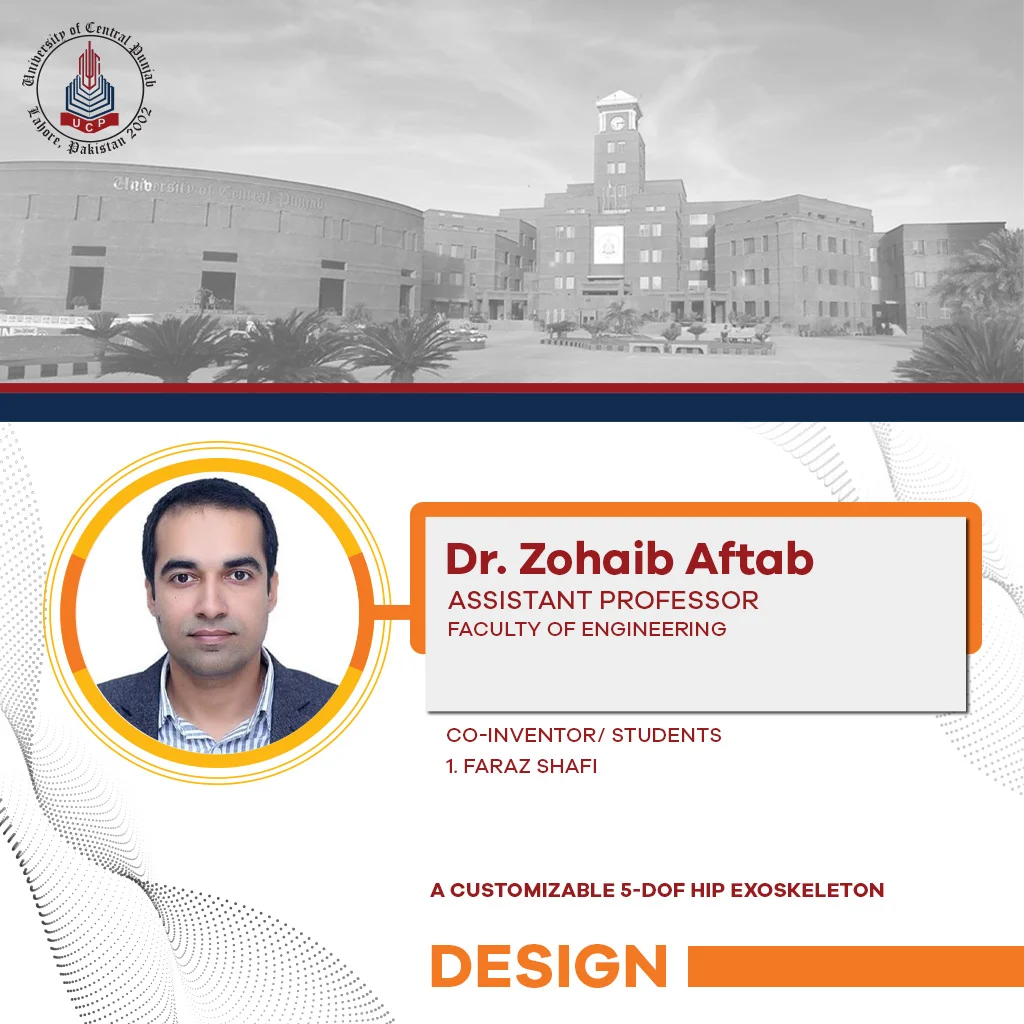 University of Central Punjab
UCP
Lahore, Pakistan 2002

University of Central Punjab

Dr. Zohaib Aftab
ASSISTANT PROFESSOR
FACULTY OF ENGINEERING

CO-INVENTOR/ STUDENTS
1. FARAZ SHAFI

A CUSTOMIZABLE 5-DOF HIP EXOSKELETON

DESIGN